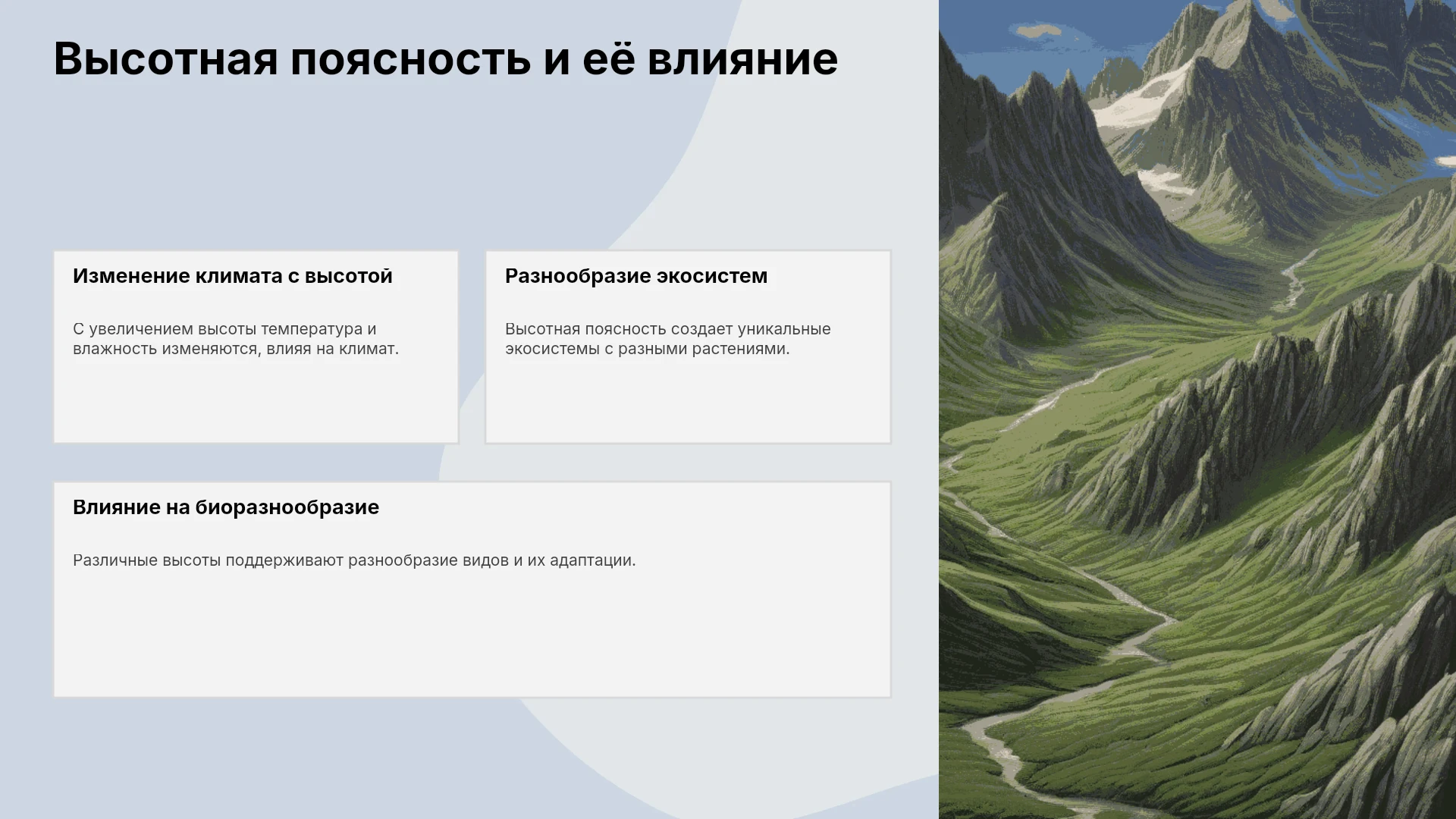 Высотная поясность и её влияние

Изменение климата с высотой

С увеличением высоты температура и влажность изменяются, влияя на климат.

Разнообразие экосистем

Высотная поясность создает уникальные экосистемы с разными растениями.

Влияние на биоразнообразие

Различные высоты поддерживают разнообразие видов и их адаптации.